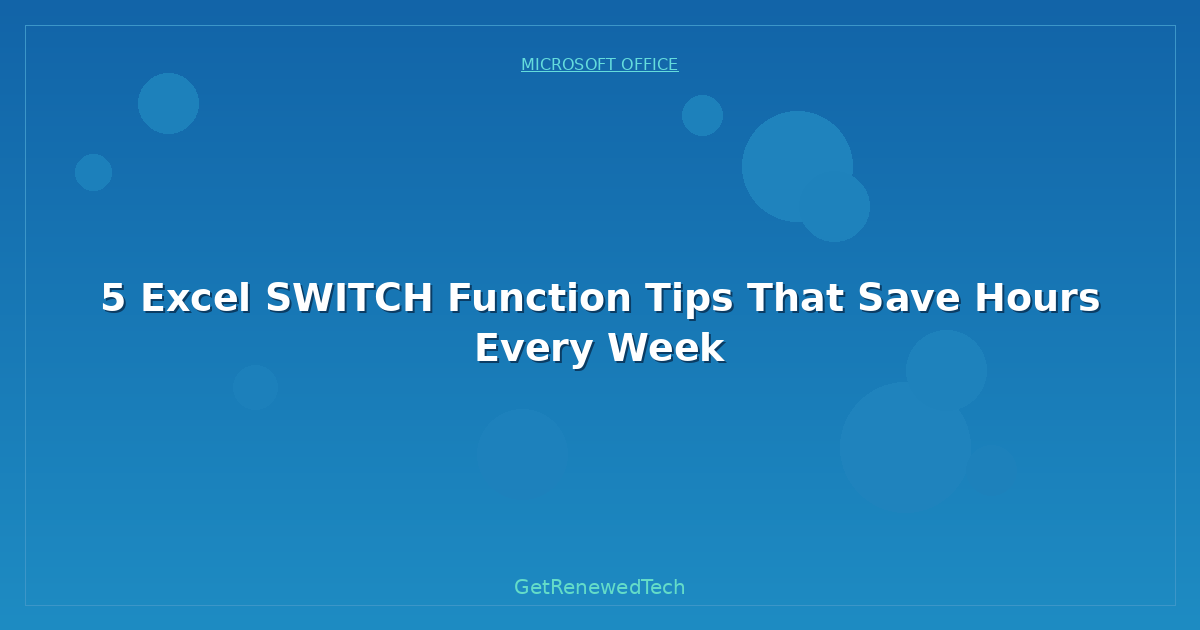 MICROSOFT OFFICE

5 Excel SWITCH Function Tips That Save Hours Every Week

GetRenewedTech